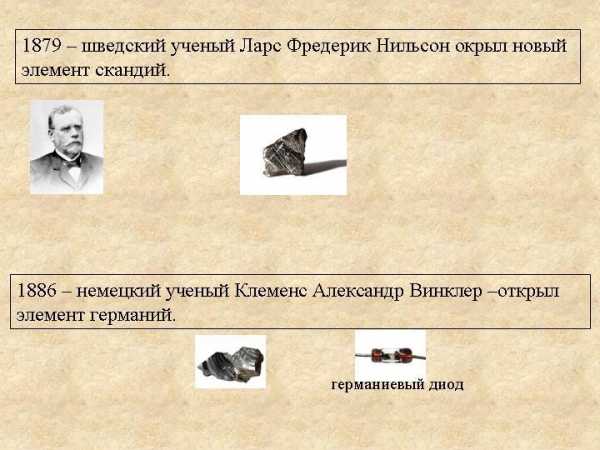 1879 – шведский ученый Ларс Фредерик Нильсон окрыл новый элемент скандий.

1886 – немецкий ученый Клеменс Александр Винклер –открыл элемент германий.

германиевый диод